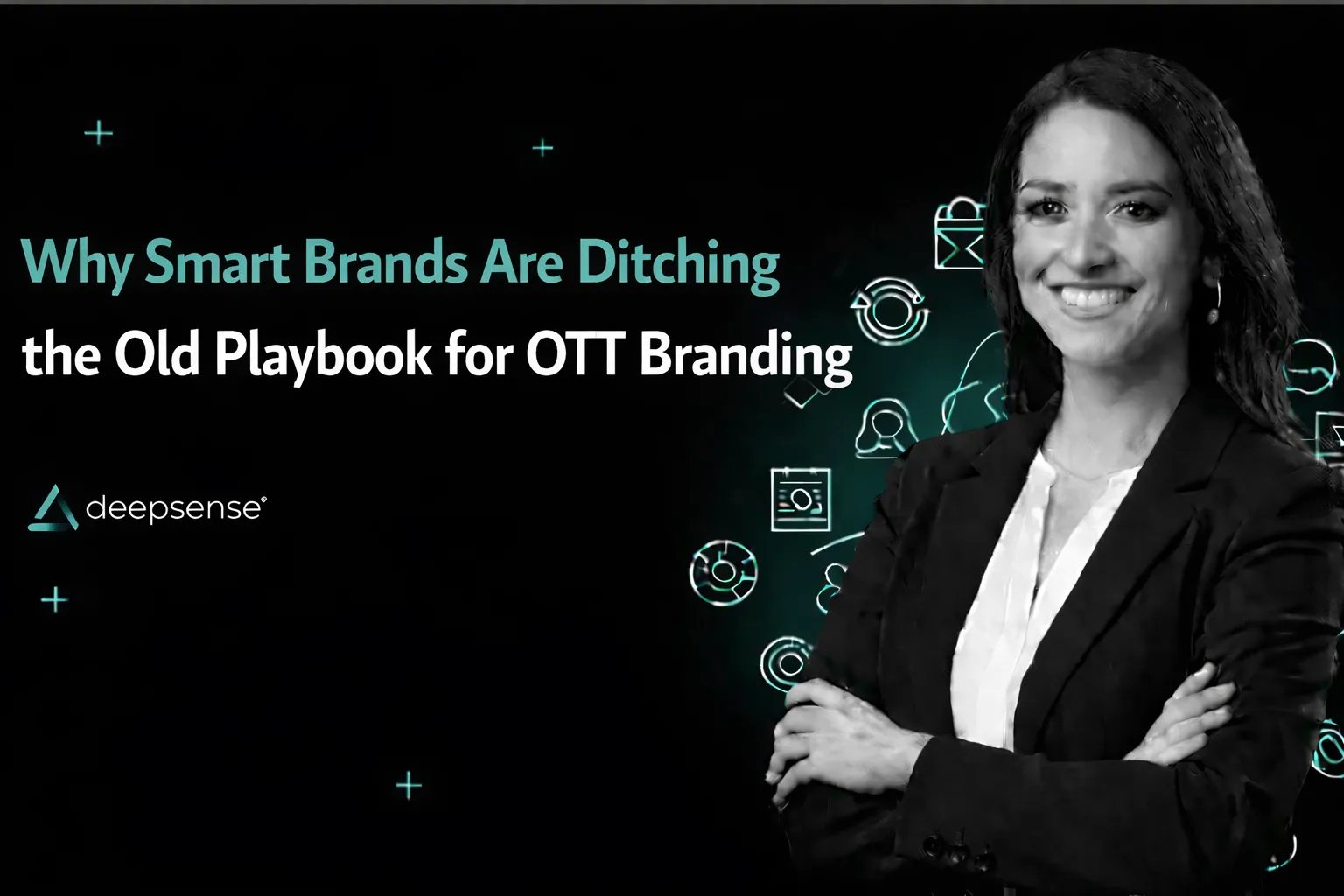 Why Smart Brands Are Ditching
the Old Playbook for OTT Branding

deepsense